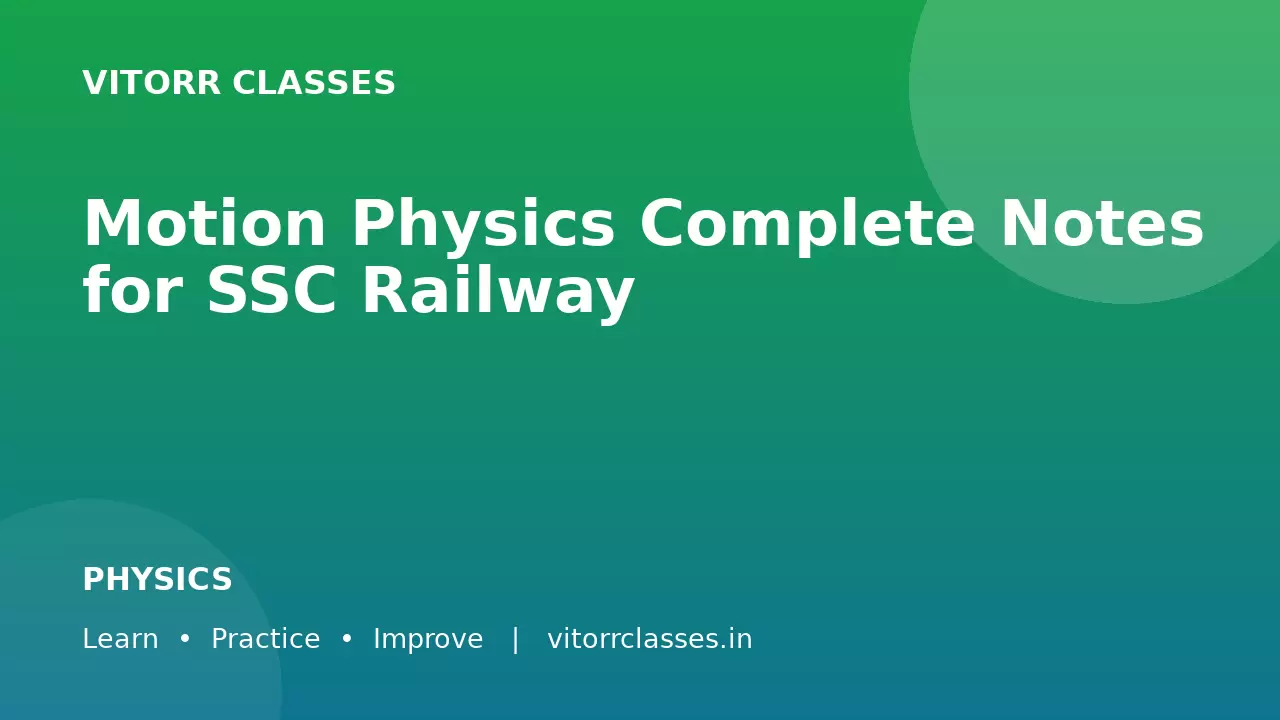 VITORR CLASSES

Motion Physics Complete Notes for SSC Railway

PHYSICS

Learn • Practice • Improve | vitorrclasses.in